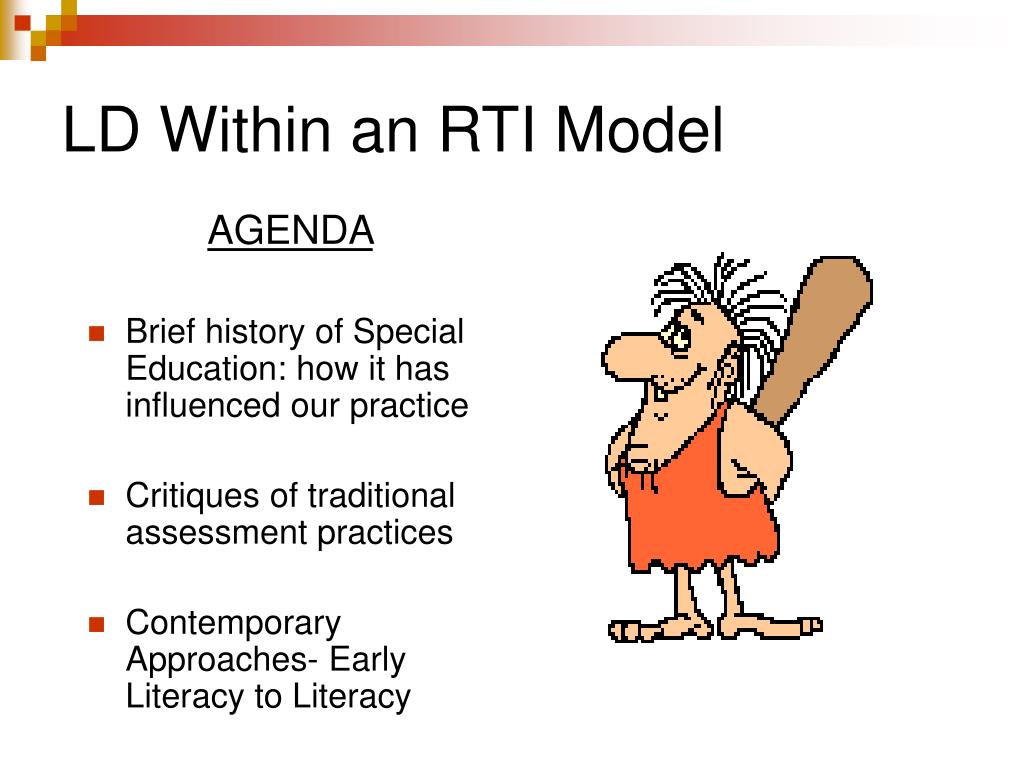 LD Within an RTI Model

AGENDA

- Brief history of Special Education: how it has influenced our practice
- Critiques of traditional assessment practices
- Contemporary Approaches- Early Literacy to Literacy